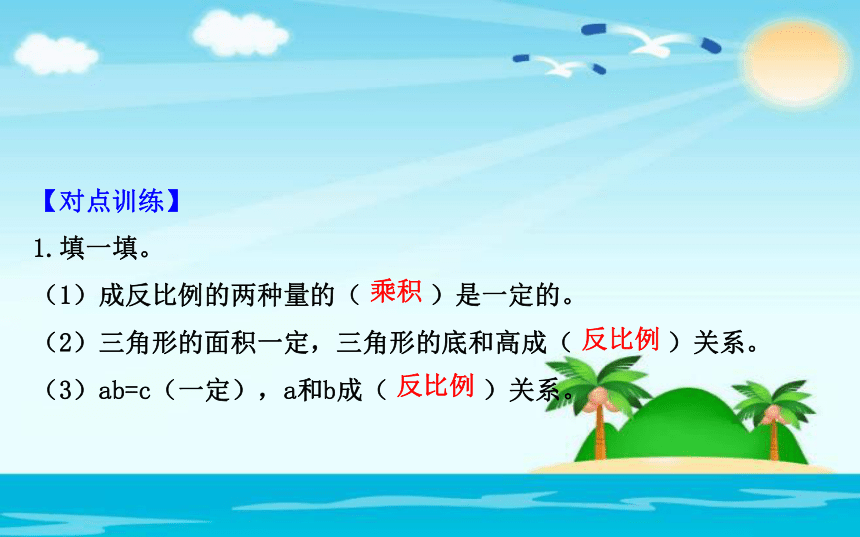 【对点训练】

1.填一填。

（1）成反比例的两种量的（ 乘积 ）是一定的。

（2）三角形的面积一定，三角形的底和高成（ 反比例 ）关系。

（3）ab=c（一定），a和b成（ 反比例 ）关系。